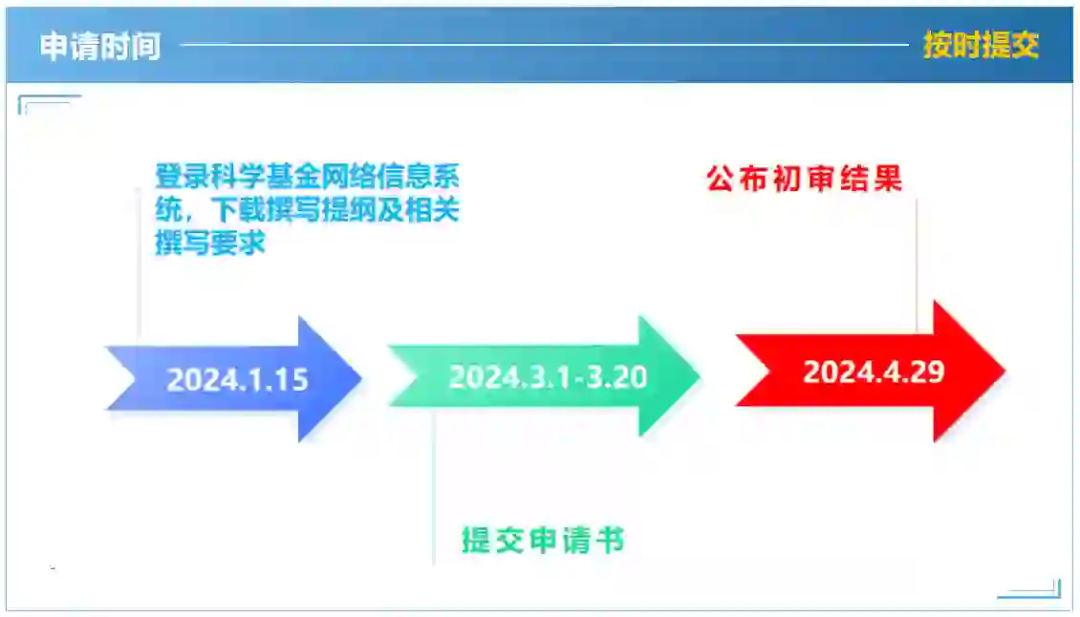 申请时间

按时提交

登录科学基金网络信息系统，下载撰写提纲及相关撰写要求

公布初审结果

2024.1.15

2024.3.1-3.20

2024.4.29

提交申请书